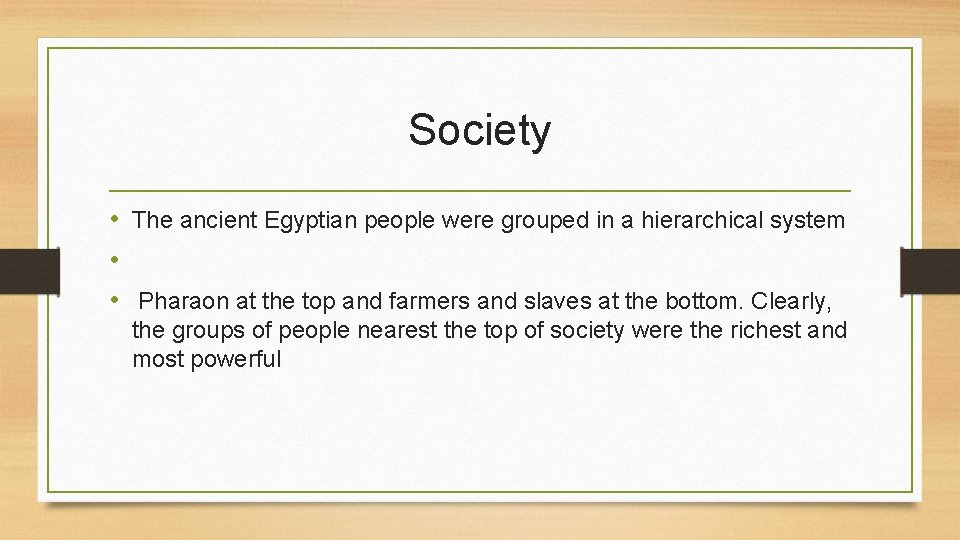 Society

• The ancient Egyptian people were grouped in a hierarchical system

•

• Pharaon at the top and farmers and slaves at the bottom. Clearly, the groups of people nearest the top of society were the richest and most powerful